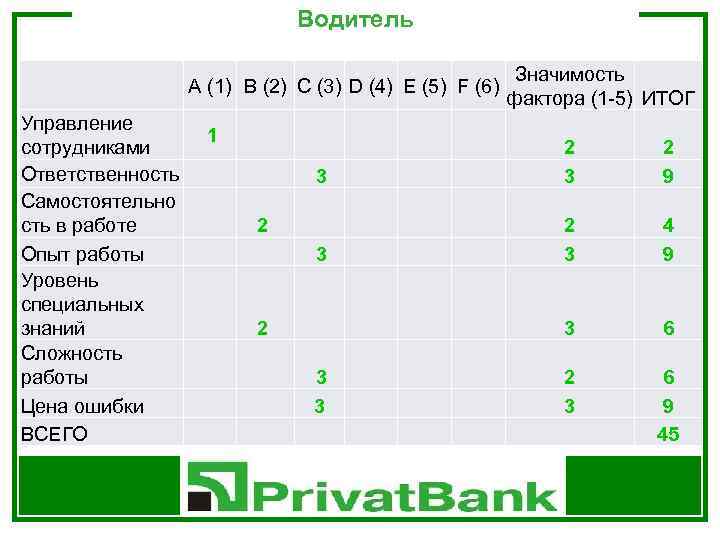 Водитель

| | A (1) | B (2) | C (3) | D (4) | E (5) | F (6) | Значимость фактора (1-5) | ИТОГ |
|---|---|---|---|---|---|---|---|---|
| Управление сотрудниками | 1 | | | | | | 2 | 2 |
| Ответственность | | | 3 | | | | 3 | 9 |
| Самостоятельность в работе | | 2 | | | | | 2 | 4 |
| Опыт работы | | | 3 | | | | 3 | 9 |
| Уровень специальных знаний | | 2 | | | | | 3 | 6 |
| Сложность работы | | | 3 | | | | 2 | 6 |
| Цена ошибки | | | 3 | | | | 3 | 9 |
| ВСЕГО | | | | | | | | 45 |

PrivatBank